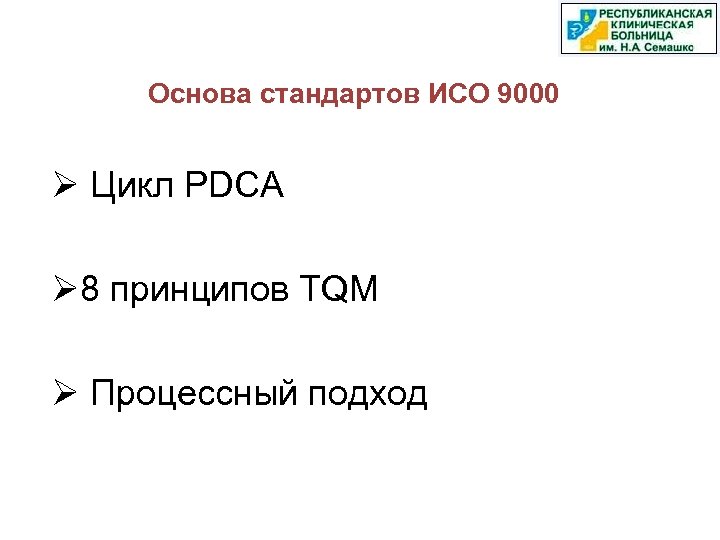 РЕСПУБЛИКАНСКАЯ КЛИНИЧЕСКАЯ БОЛЬНИЦА им. Н.А Семашко

Основа стандартов ИСО 9000

➢ Цикл PDCA

➢8 принципов TQM

➢ Процессный подход